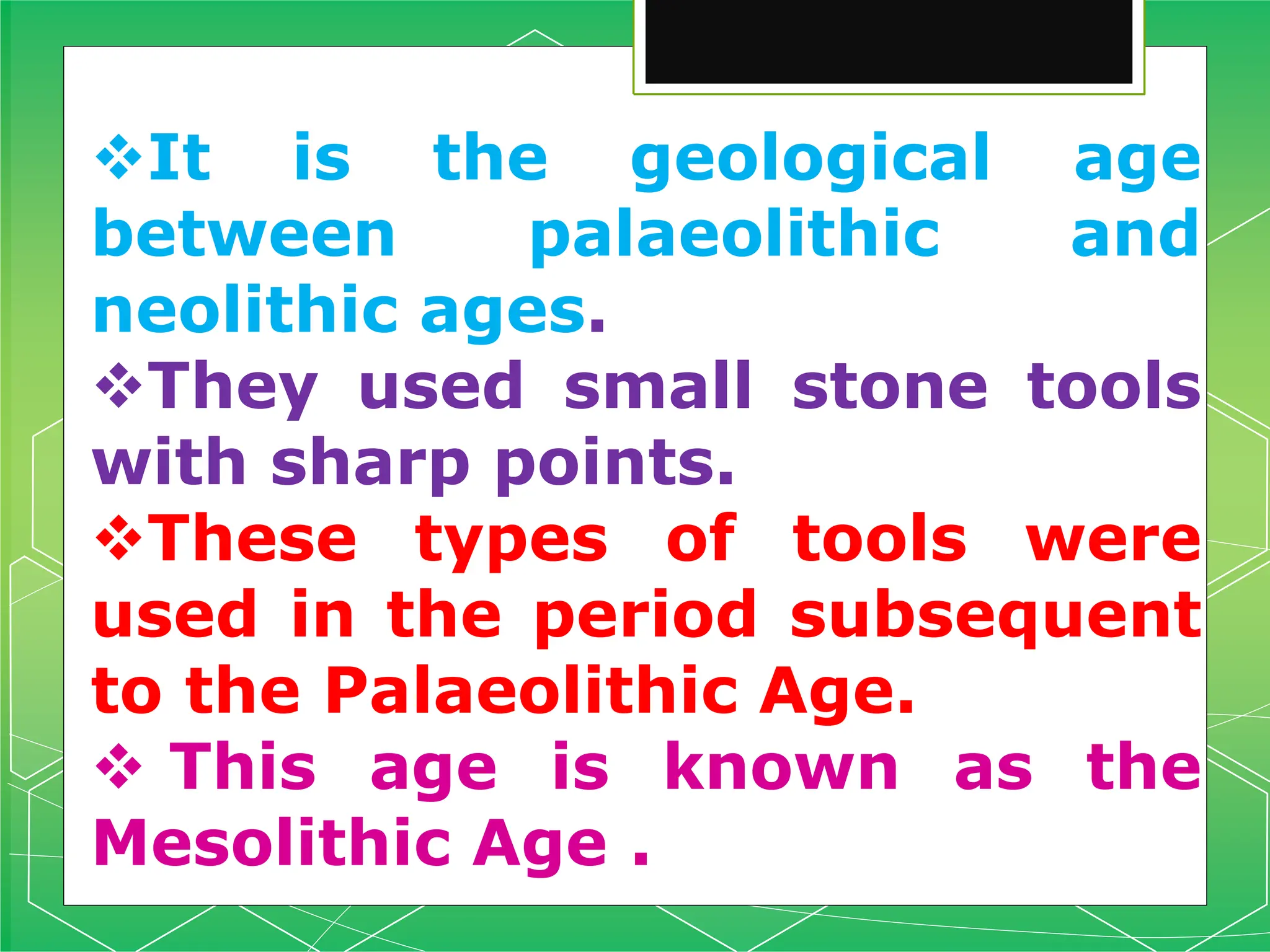 ❖It is the geological age between palaeolithic and neolithic ages.

❖They used small stone tools with sharp points.

❖These types of tools were used in the period subsequent to the Palaeolithic Age.

❖ This age is known as the Mesolithic Age .